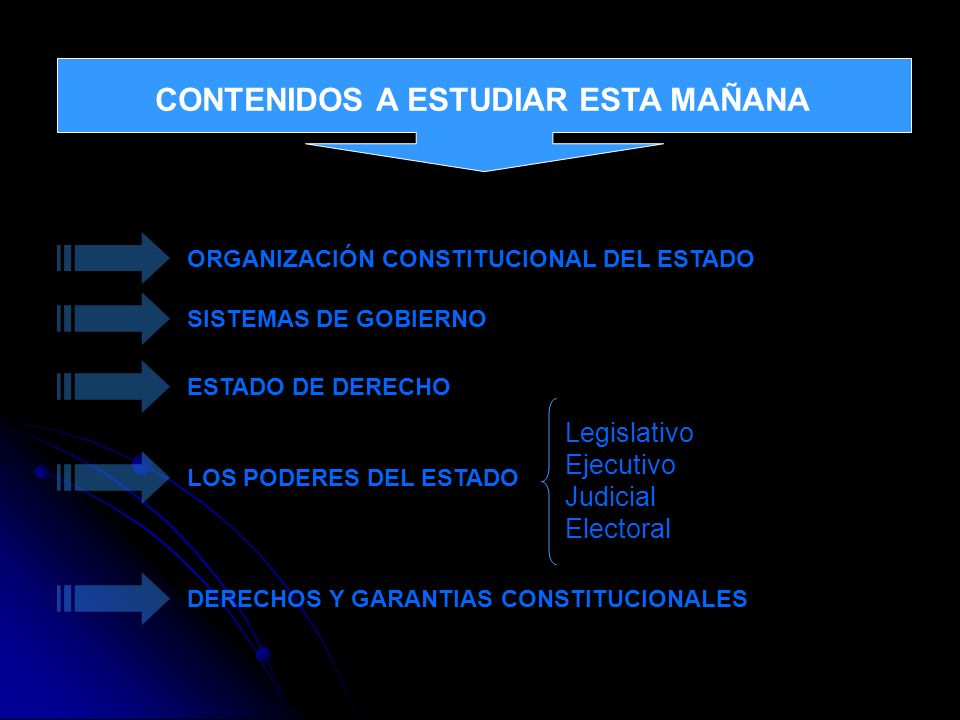 CONTENIDOS A ESTUDIAR ESTA MAÑANA

ORGANIZACIÓN CONSTITUCIONAL DEL ESTADO

SISTEMAS DE GOBIERNO

ESTADO DE DERECHO

LOS PODERES DEL ESTADO

Legislativo
Ejecutivo
Judicial
Electoral

DERECHOS Y GARANTIAS CONSTITUCIONALES